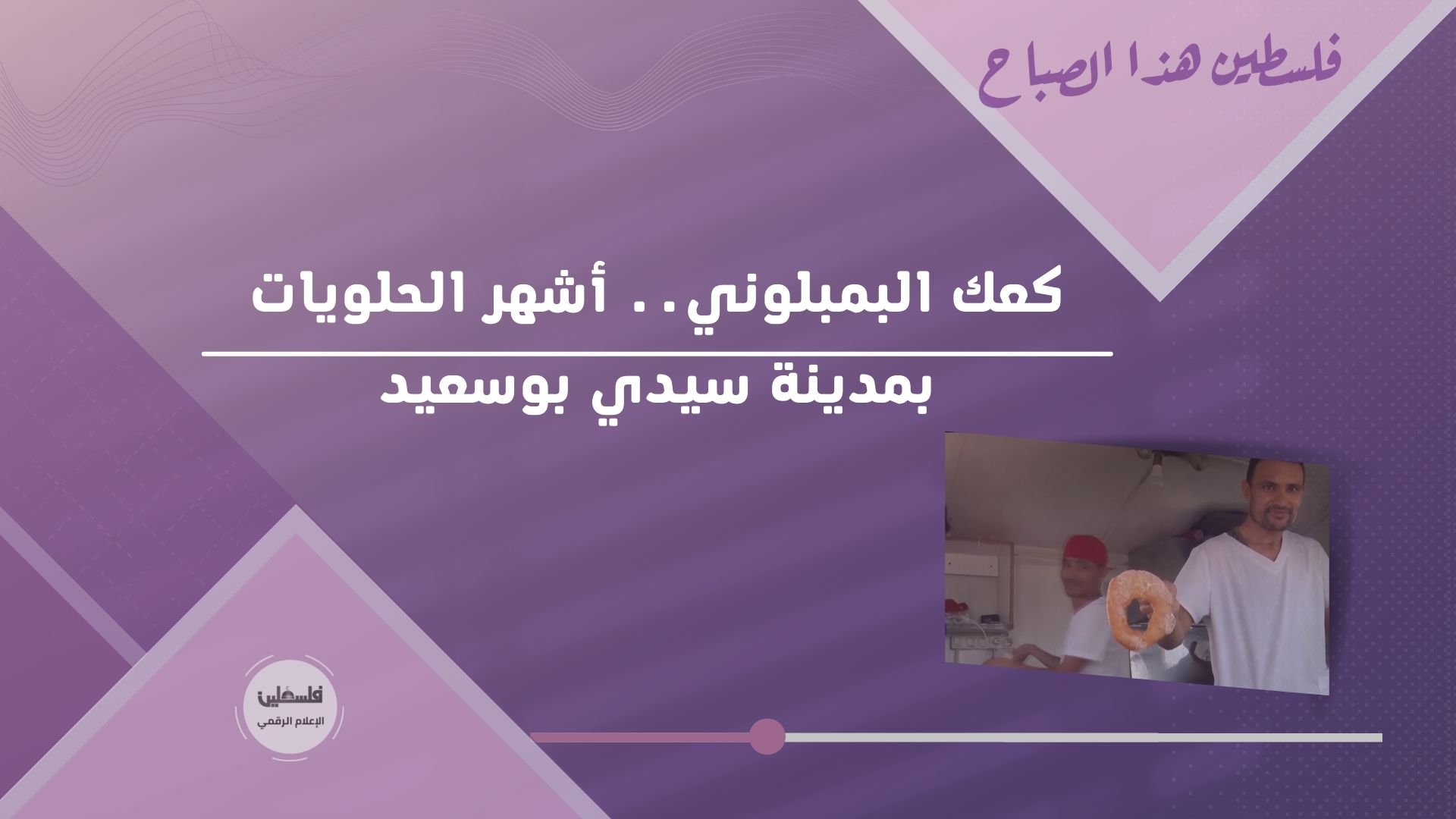 فلسطين هذا الصباح

كعك البمبلوني.. أشهر الحلويات

بمدينة سيدي بوسعيد

فلسطين
الإعلام الرقمي